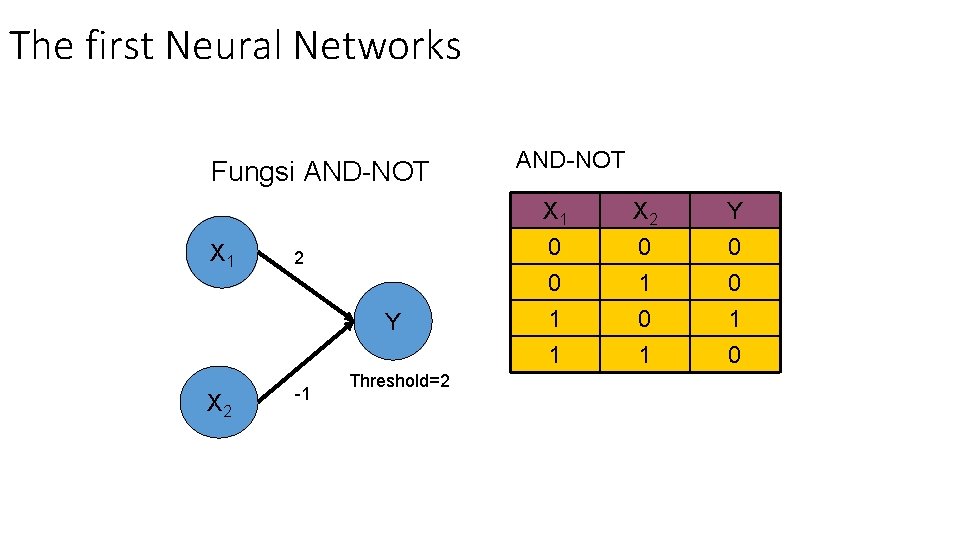 The first Neural Networks

Fungsi AND-NOT

$X_1$

2

Y

$X_2$

-1

Threshold=2

AND-NOT

| $X_1$ | $X_2$ | Y |
|---|---|---|
| 0 | 0 | 0 |
| 0 | 1 | 0 |
| 1 | 0 | 1 |
| 1 | 1 | 0 |